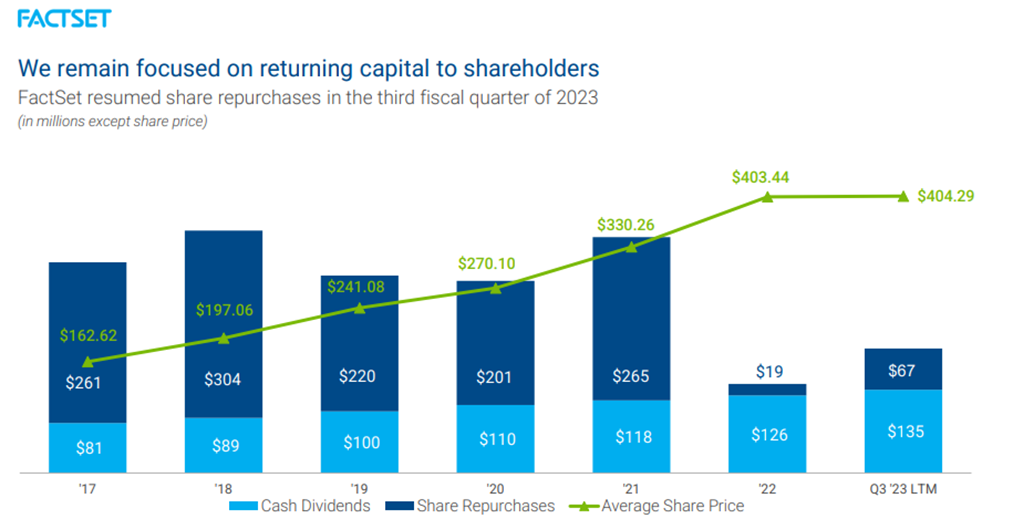 FACTSET

We remain focused on returning capital to shareholders

FactSet resumed share repurchases in the third fiscal quarter of 2023

(in millions except share price)

$162.62 $197.06 $241.08 $270.10 $330.26 $403.44 $404.29

$261 $304 $220 $201 $265 $19 $67

$81 $89 $100 $110 $118 $126 $135

'17 '18 '19 '20 '21 '22 Q3 '23 LTM

Cash Dividends Share Repurchases Average Share Price